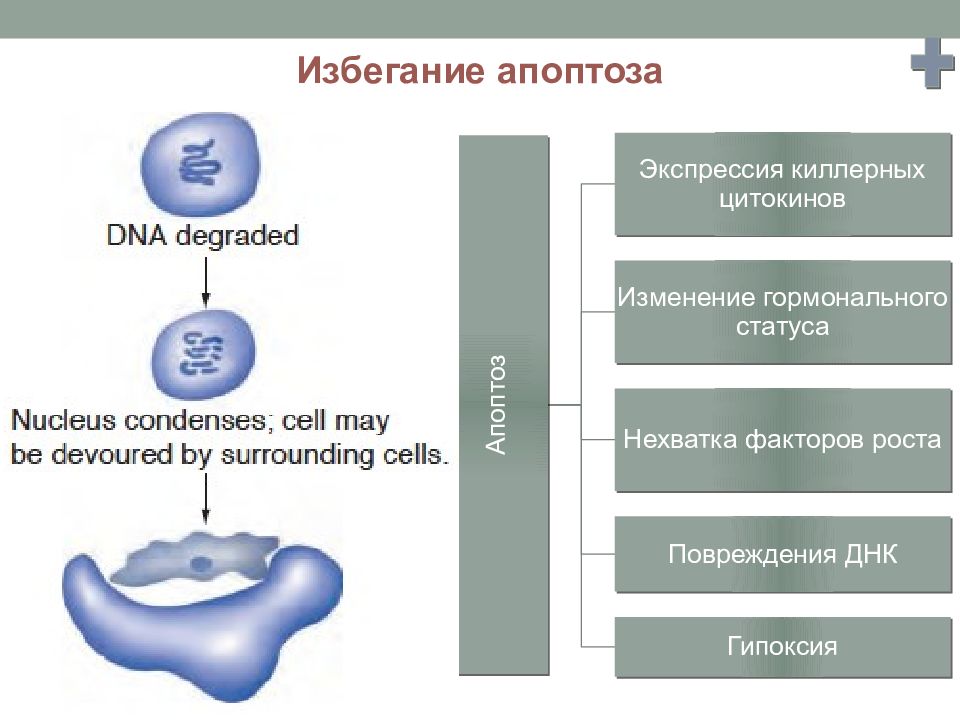 Избегание апоптоза

DNA degraded

Nucleus condenses; cell may be devoured by surrounding cells.

Апоптоз

Экспрессия киллерных цитокинов

Изменение гормонального статуса

Нехватка факторов роста

Повреждения ДНК

Гипоксия